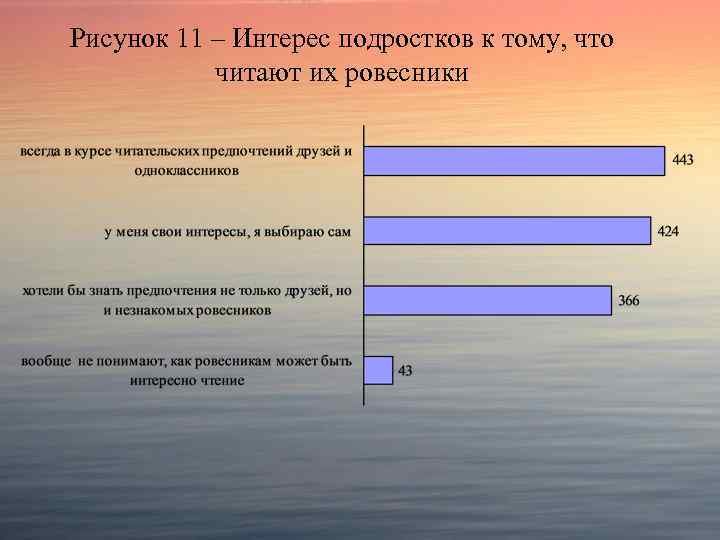 Рисунок 11 – Интерес подростков к тому, что читают их ровесники

всегда в курсе читательских предпочтений друзей и одноклассников
443

у меня свои интересы, я выбираю сам
424

хотели бы знать предпочтения не только друзей, но и незнакомых ровесников
366

вообще не понимают, как ровесникам может быть интересно чтение
43